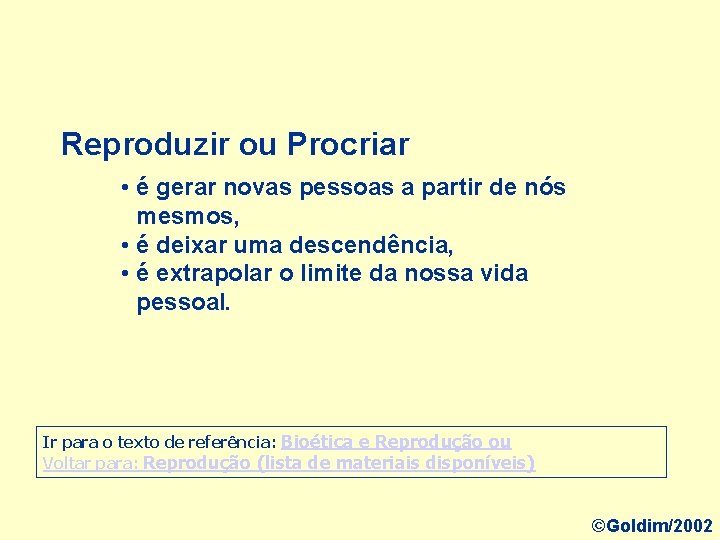 Reproduzir ou Procriar

• é gerar novas pessoas a partir de nós mesmos,
• é deixar uma descendência,
• é extrapolar o limite da nossa vida pessoal.

Ir para o texto de referência: Bioética e Reprodução ou
Voltar para: Reprodução (lista de materiais disponíveis)

©Goldim/2002